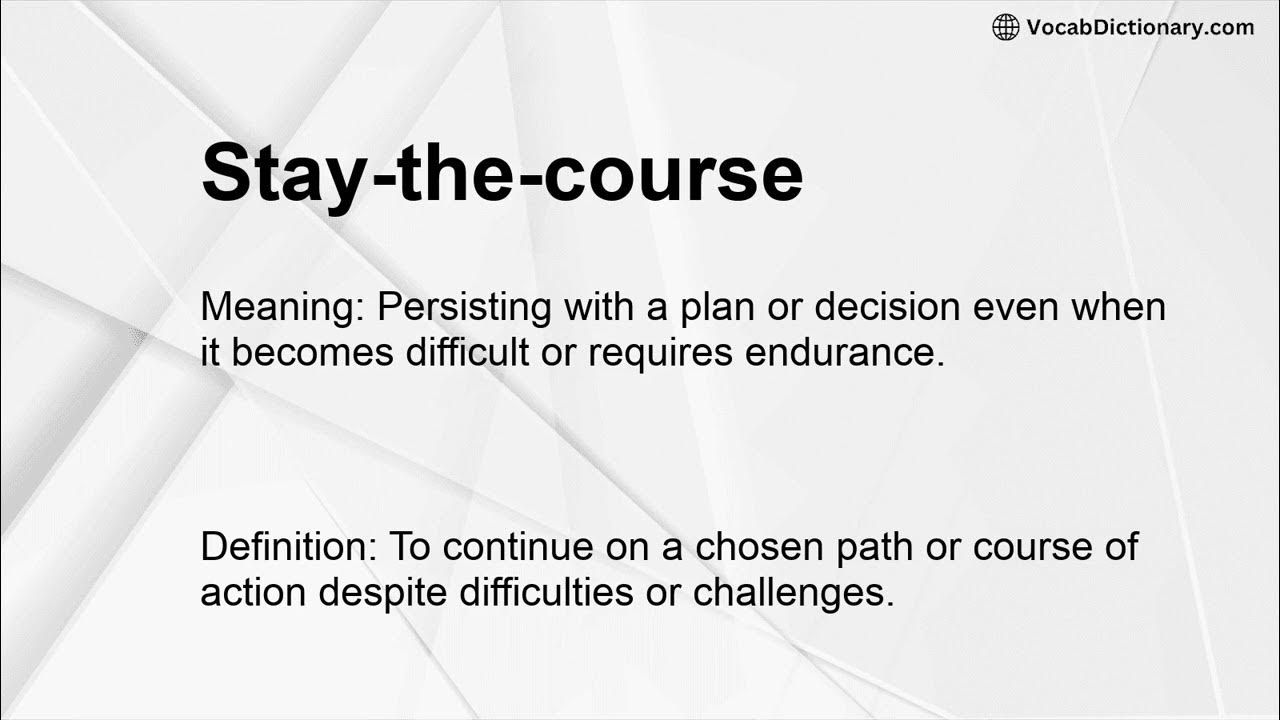 VocabDictionary.com

Stay-the-course

Meaning: Persisting with a plan or decision even when it becomes difficult or requires endurance.

Definition: To continue on a chosen path or course of action despite difficulties or challenges.